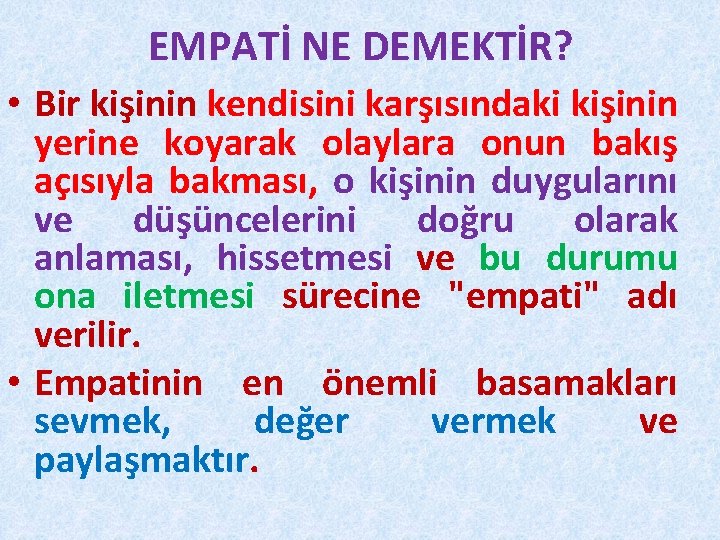 EMPATİ NE DEMEKTİR?

• Bir kişinin kendisini karşısındaki kişinin yerine koyarak olaylara onun bakış açısıyla bakması, o kişinin duygularını ve düşüncelerini doğru olarak anlaması, hissetmesi ve bu durumu ona iletmesi sürecine "empati" adı verilir.

• Empatinin en önemli basamakları sevmek, değer vermek ve paylaşmaktır.